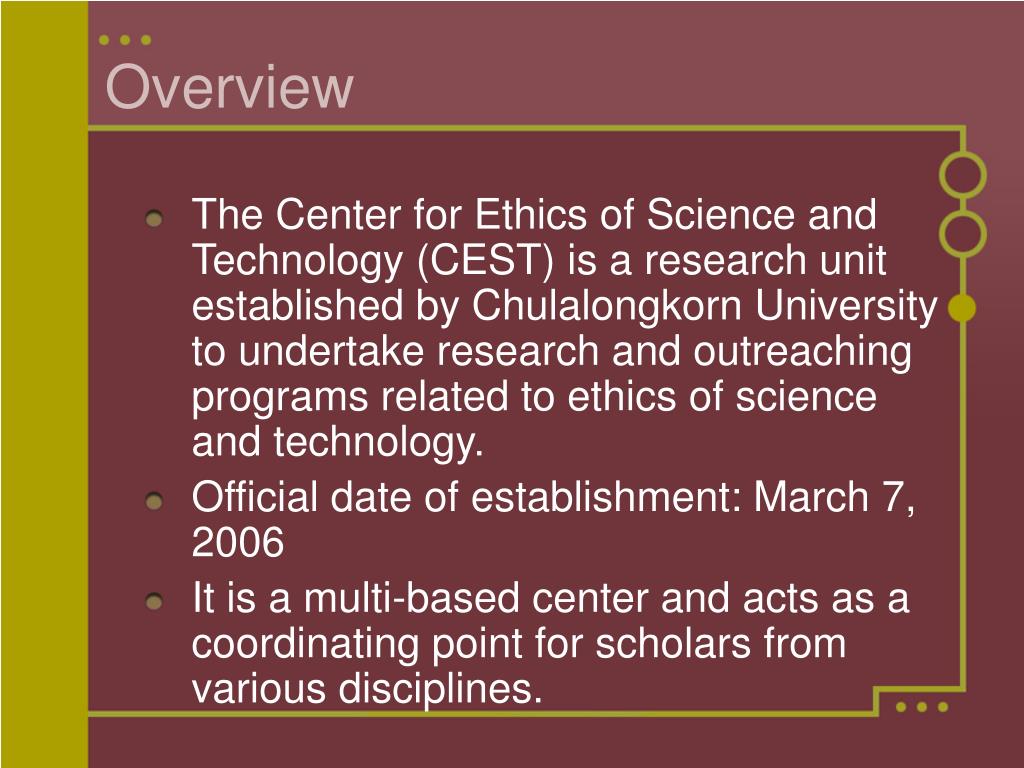 Overview

The Center for Ethics of Science and Technology (CEST) is a research unit established by Chulalongkorn University to undertake research and outreaching programs related to ethics of science and technology.

Official date of establishment: March 7, 2006

It is a multi-based center and acts as a coordinating point for scholars from various disciplines.